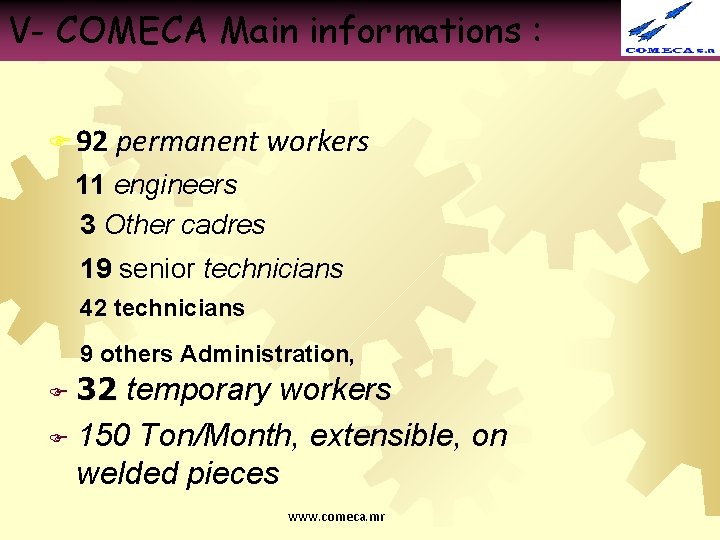 V- COMECA Main informations :

COMECA s.a

92 permanent workers

11 engineers

3 Other cadres

19 senior technicians

42 technicians

9 others Administration,

32 temporary workers

150 Ton/Month, extensible, on welded pieces

www.comeca.mr